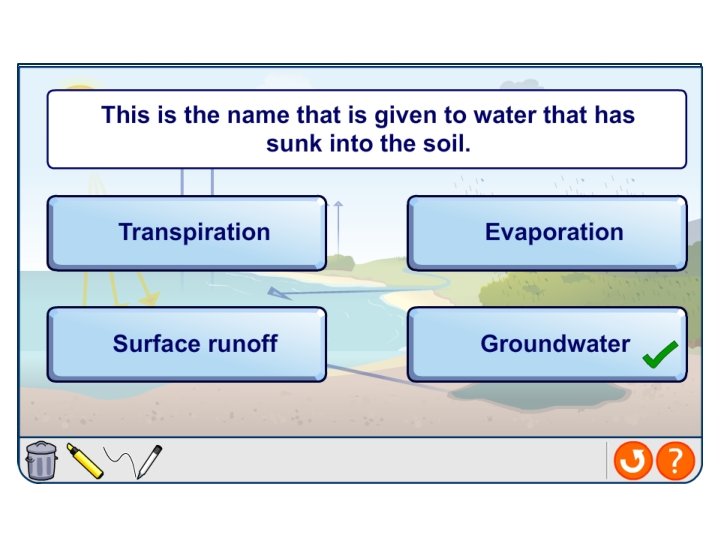 This is the name that is given to water that has sunk into the soil.

Transpiration

Evaporation

Surface runoff

Groundwater

?